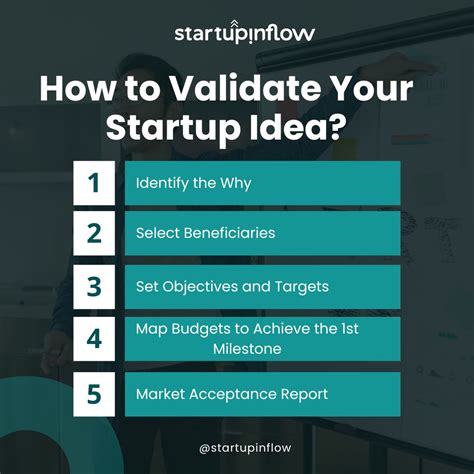 startupinflow

How to Validate Your Startup Idea?

1 Identify the Why

2 Select Beneficiaries

3 Set Objectives and Targets

4 Map Budgets to Achieve the 1st Milestone

5 Market Acceptance Report

@startupinflow